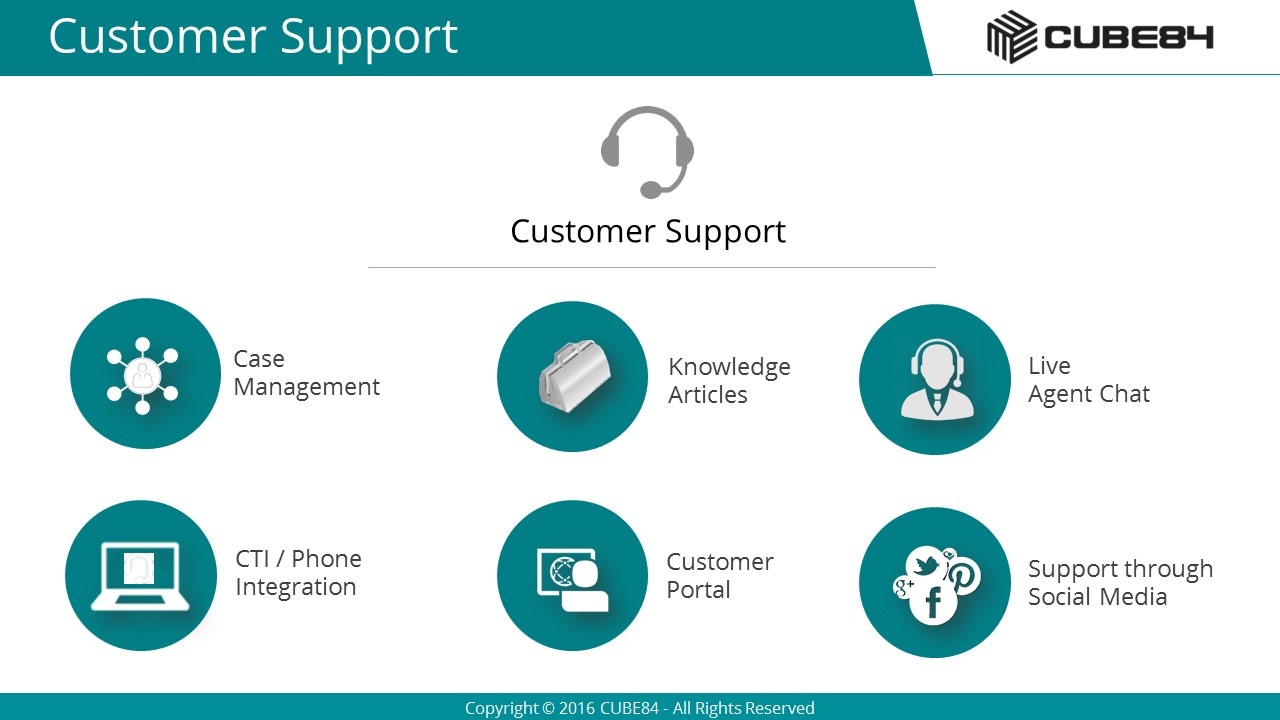 Customer Support

CUBE84

Customer Support

Case Management

Knowledge Articles

Live Agent Chat

CTI / Phone Integration

Customer Portal

Support through Social Media

Copyright © 2016 CUBE84 - All Rights Reserved